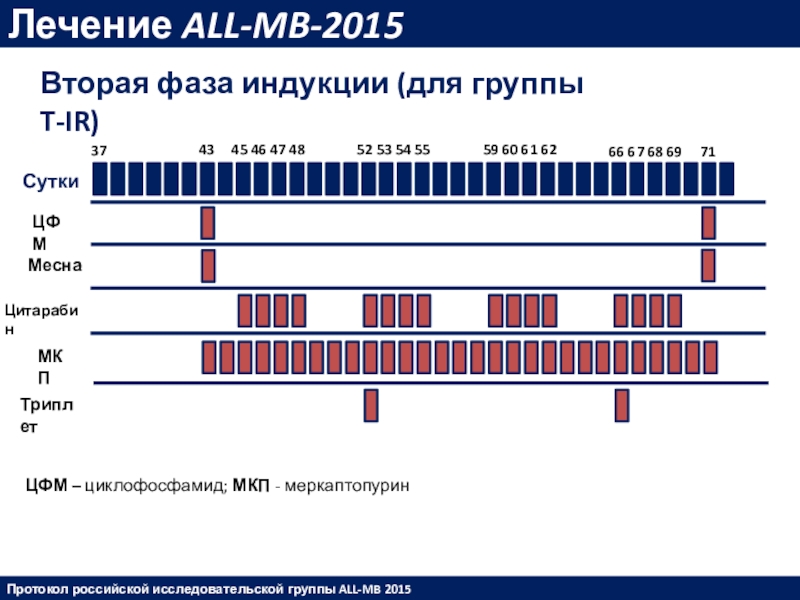 Лечение ALL-MB-2015

Вторая фаза индукции (для группы T-IR)

37 43 45 46 47 48 52 53 54 55 59 60 61 62 66 67 68 69 71

Сутки

ЦФМ

Месна

Цитарабин

МКП

Триплет

ЦФМ – циклофосфамид; МКП - меркаптопурин

Протокол российской исследовательской группы ALL-MB 2015